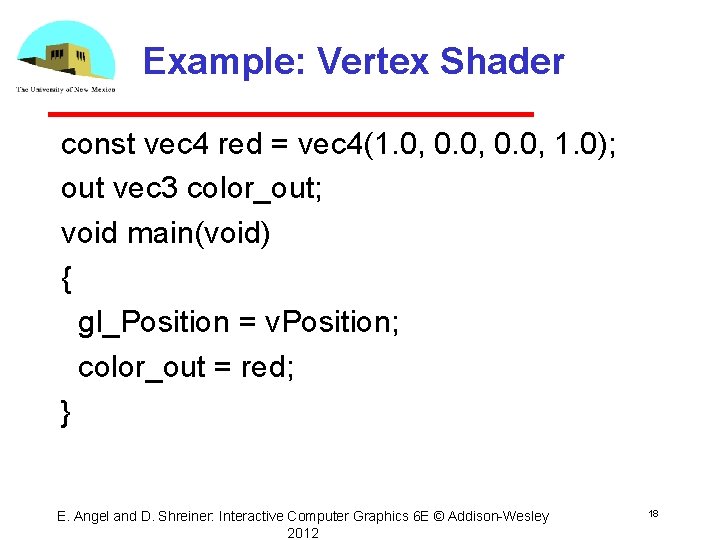 The University of New Mexico

Example: Vertex Shader

const vec4 red = vec4(1.0, 0.0, 0.0, 1.0);
out vec3 color_out;
void main(void)
{
gl_Position = vPosition;
color_out = red;
}

E. Angel and D. Shreiner: Interactive Computer Graphics 6E © Addison-Wesley 2012

18